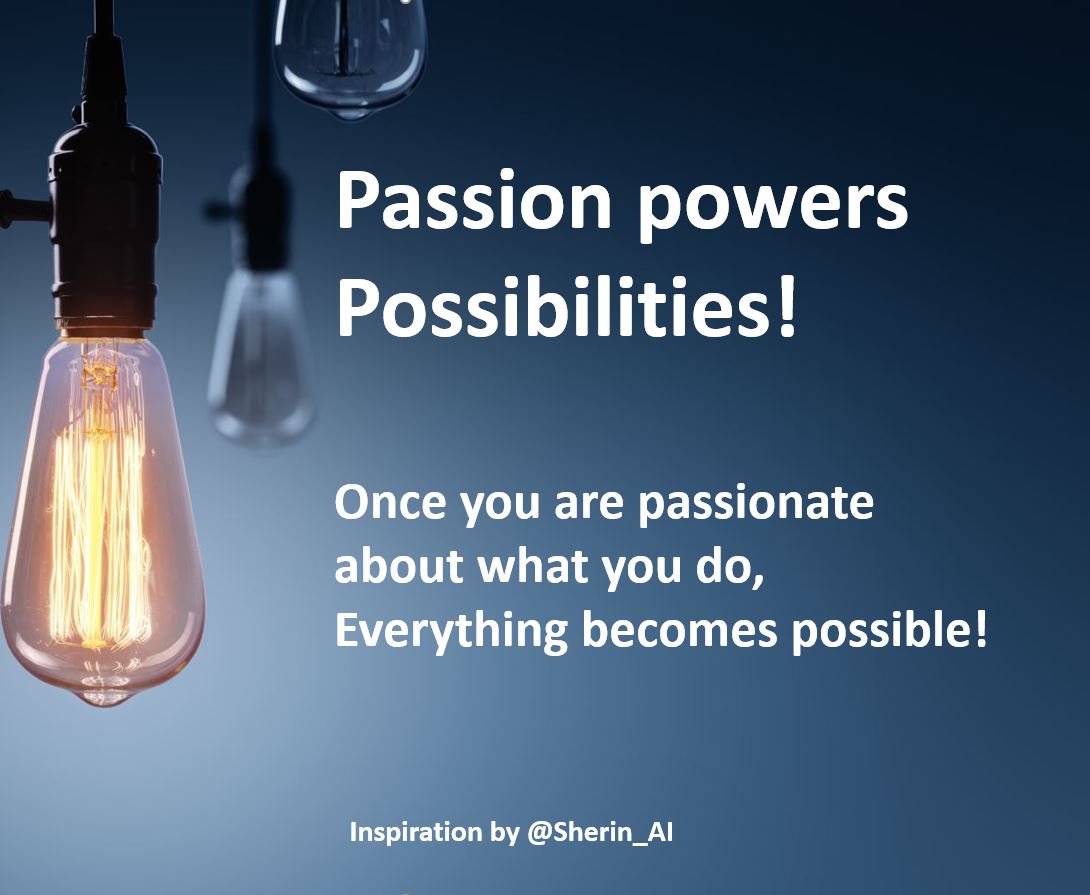 Passion powers Possibilities!

Once you are passionate about what you do, Everything becomes possible!

Inspiration by @Sherin_AI